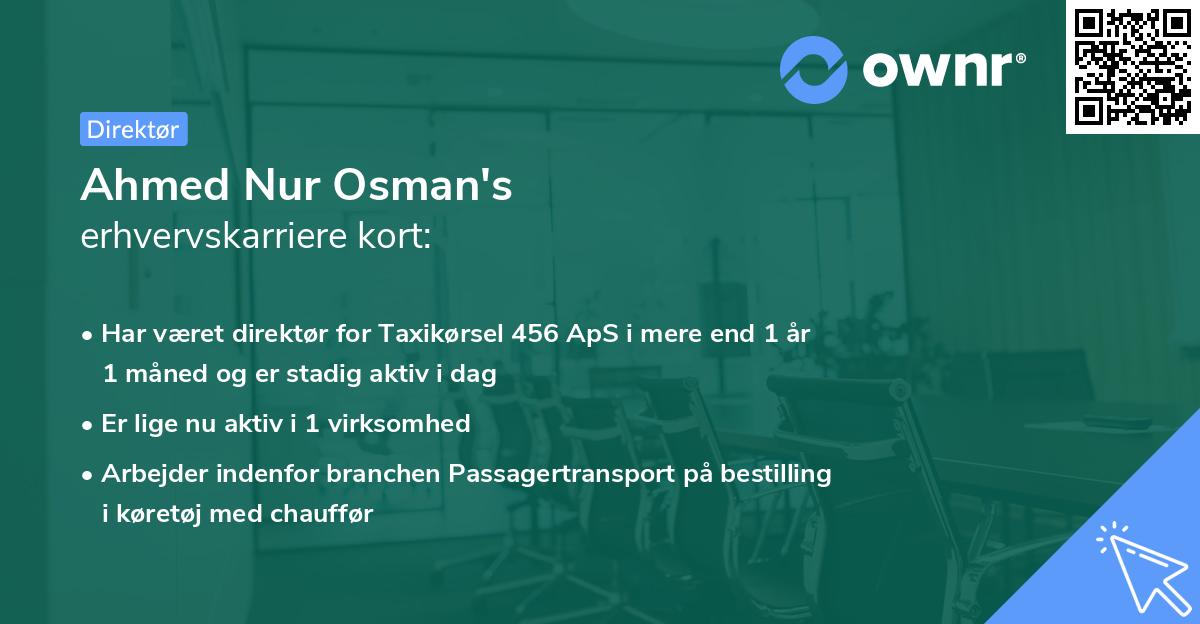 ownr®

Direktør

Ahmed Nur Osman's
erhvervskarriere kort:

• Har været direktør for Taxikørsel 456 ApS i mere end 1 år 1 måned og er stadig aktiv i dag
• Er lige nu aktiv i 1 virksomhed
• Arbejder indenfor branchen Passagertransport på bestilling i køretøj med chauffør